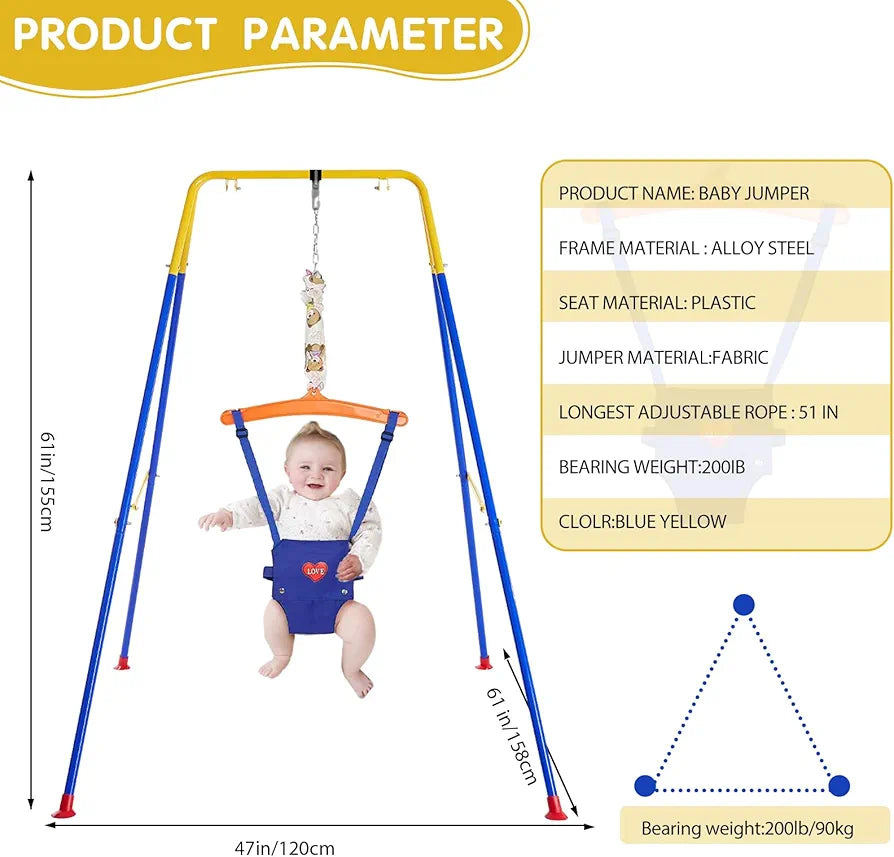 PRODUCT PARAMETER

61in/155cm

LOVE

61 in/158cm

47in/120cm

PRODUCT NAME: BABY JUMPER

FRAME MATERIAL : ALLOY STEEL

SEAT MATERIAL: PLASTIC

JUMPER MATERIAL:FABRIC

LONGEST ADJUSTABLE ROPE : 51 IN

BEARING WEIGHT:200IB

CLOLR:BLUE YELLOW

Bearing weight:200lb/90kg